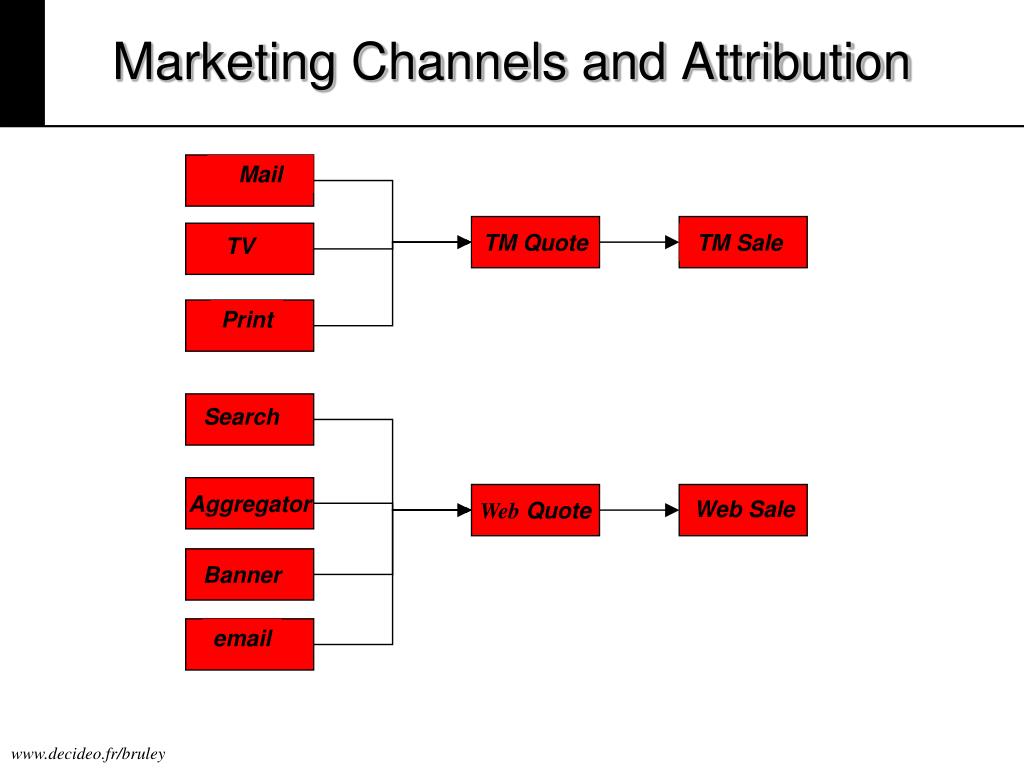 Marketing Channels and Attribution

Mail

TV

Print

TM Quote

TM Sale

Search

Aggregator

Banner

email

Web Quote

Web Sale

www.decideo.fr/bruley